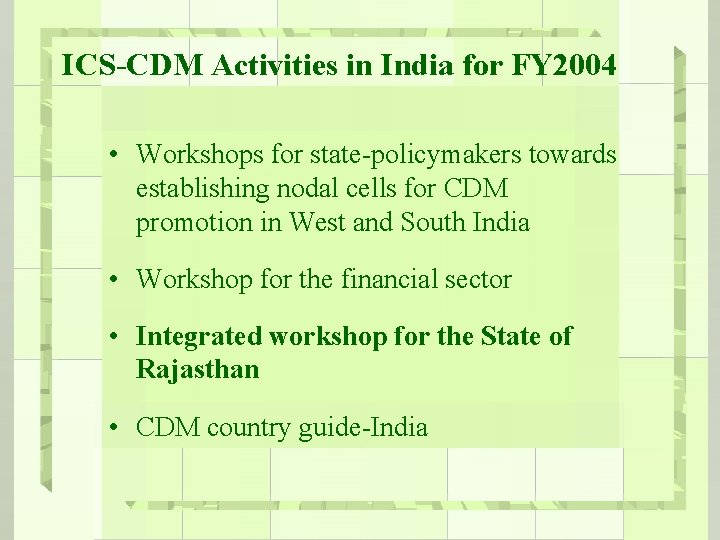 ICS-CDM Activities in India for FY2004

• Workshops for state-policymakers towards establishing nodal cells for CDM promotion in West and South India

• Workshop for the financial sector

• Integrated workshop for the State of Rajasthan

• CDM country guide-India